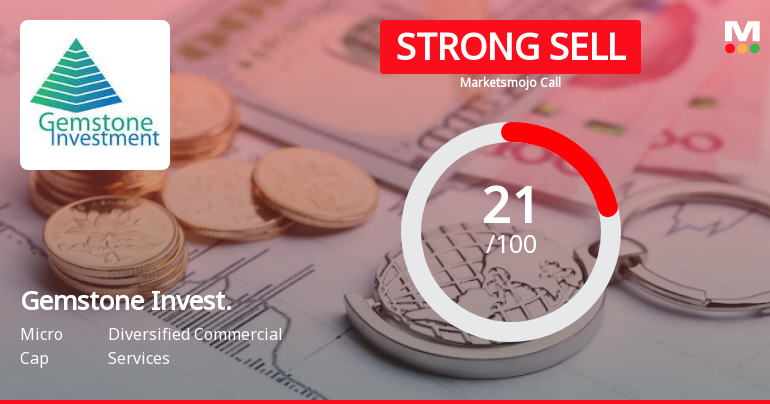 Gemstone Investment

STRONG SELL

Marketsmojo Call

M

21
/100

Gemstone Invest.

Micro Cap

Diversified Commercial Services